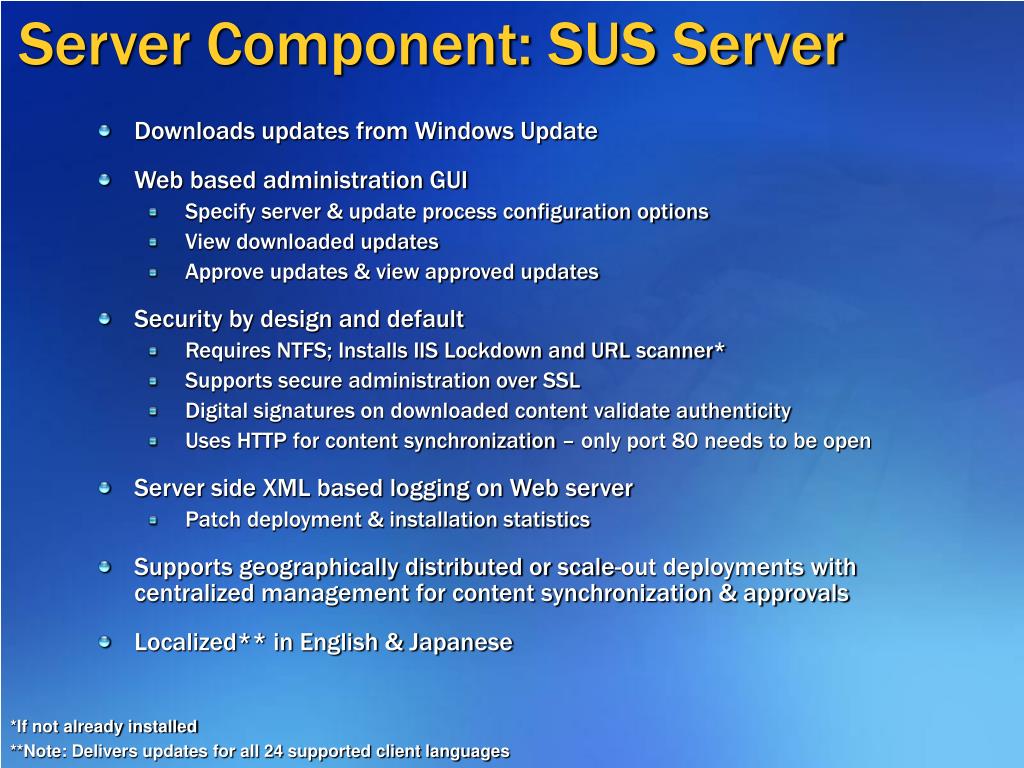 Server Component: SUS Server

Downloads updates from Windows Update

Web based administration GUI

Specify server & update process configuration options

View downloaded updates

Approve updates & view approved updates

Security by design and default

Requires NTFS; Installs IIS Lockdown and URL scanner*

Supports secure administration over SSL

Digital signatures on downloaded content validate authenticity

Uses HTTP for content synchronization – only port 80 needs to be open

Server side XML based logging on Web server

Patch deployment & installation statistics

Supports geographically distributed or scale-out deployments with centralized management for content synchronization & approvals

Localized** in English & Japanese

*If not already installed

**Note: Delivers updates for all 24 supported client languages